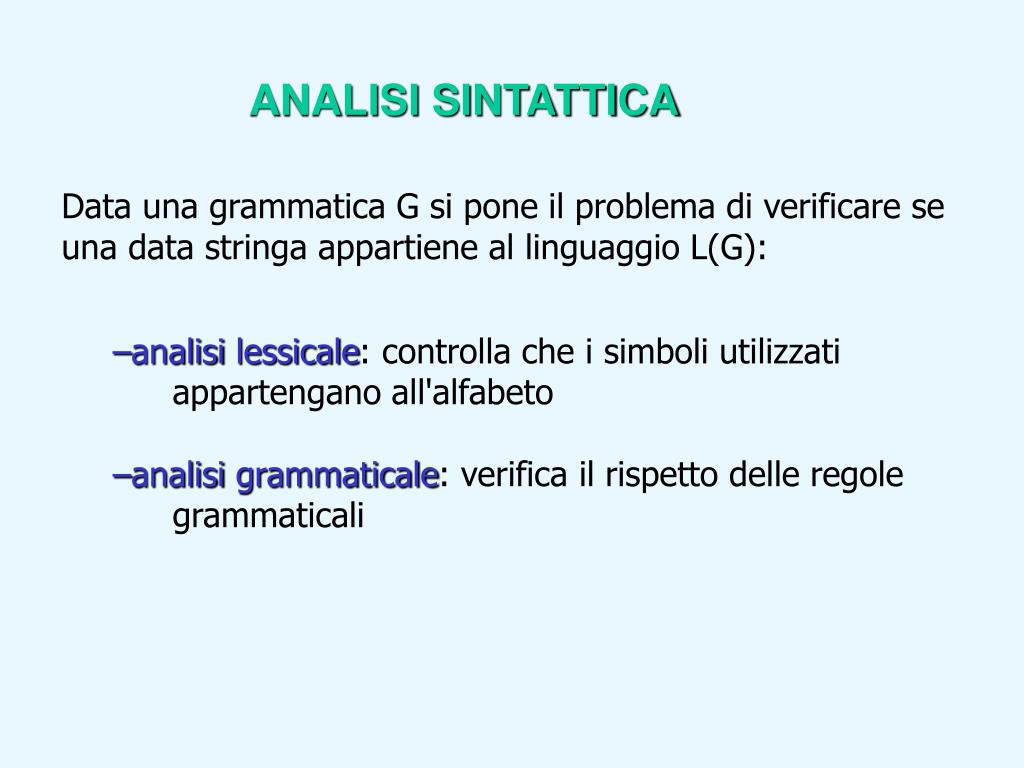 ANALISI SINTATTICA

Data una grammatica G si pone il problema di verificare se una data stringa appartiene al linguaggio L(G):

–analisi lessicale: controlla che i simboli utilizzati appartengano all'alfabeto

–analisi grammaticale: verifica il rispetto delle regole grammaticali